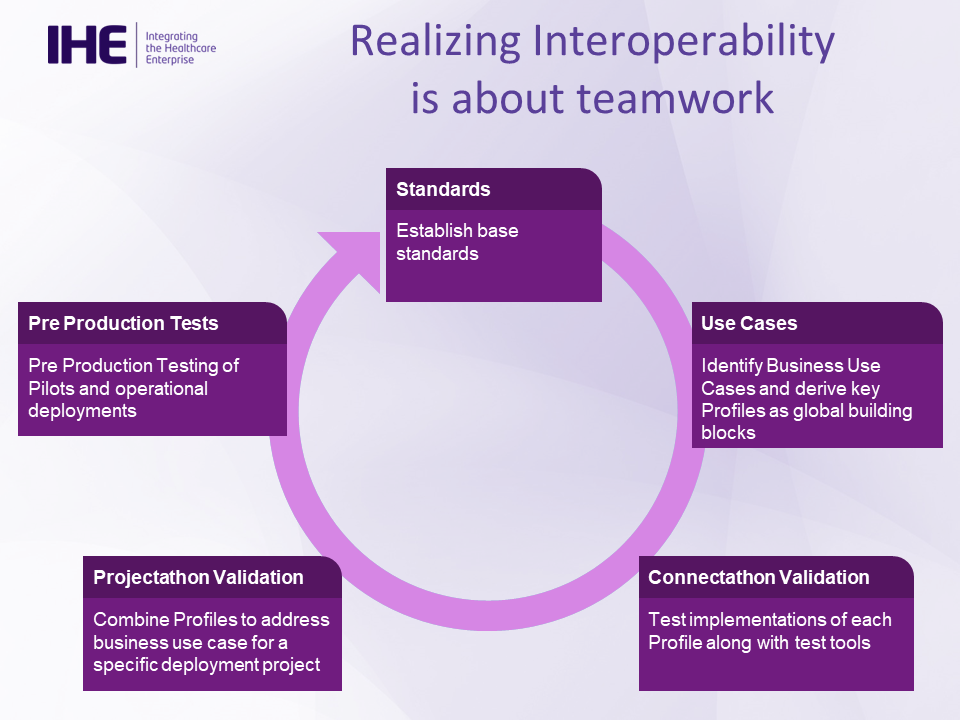 IHE Integrating the Healthcare Enterprise

Realizing Interoperability is about teamwork

Standards

Establish base standards

Use Cases

Identify Business Use Cases and derive key Profiles as global building blocks

Connectathon Validation

Test implementations of each Profile along with test tools

Projectathon Validation

Combine Profiles to address business use case for a specific deployment project

Pre Production Tests

Pre Production Testing of Pilots and operational deployments